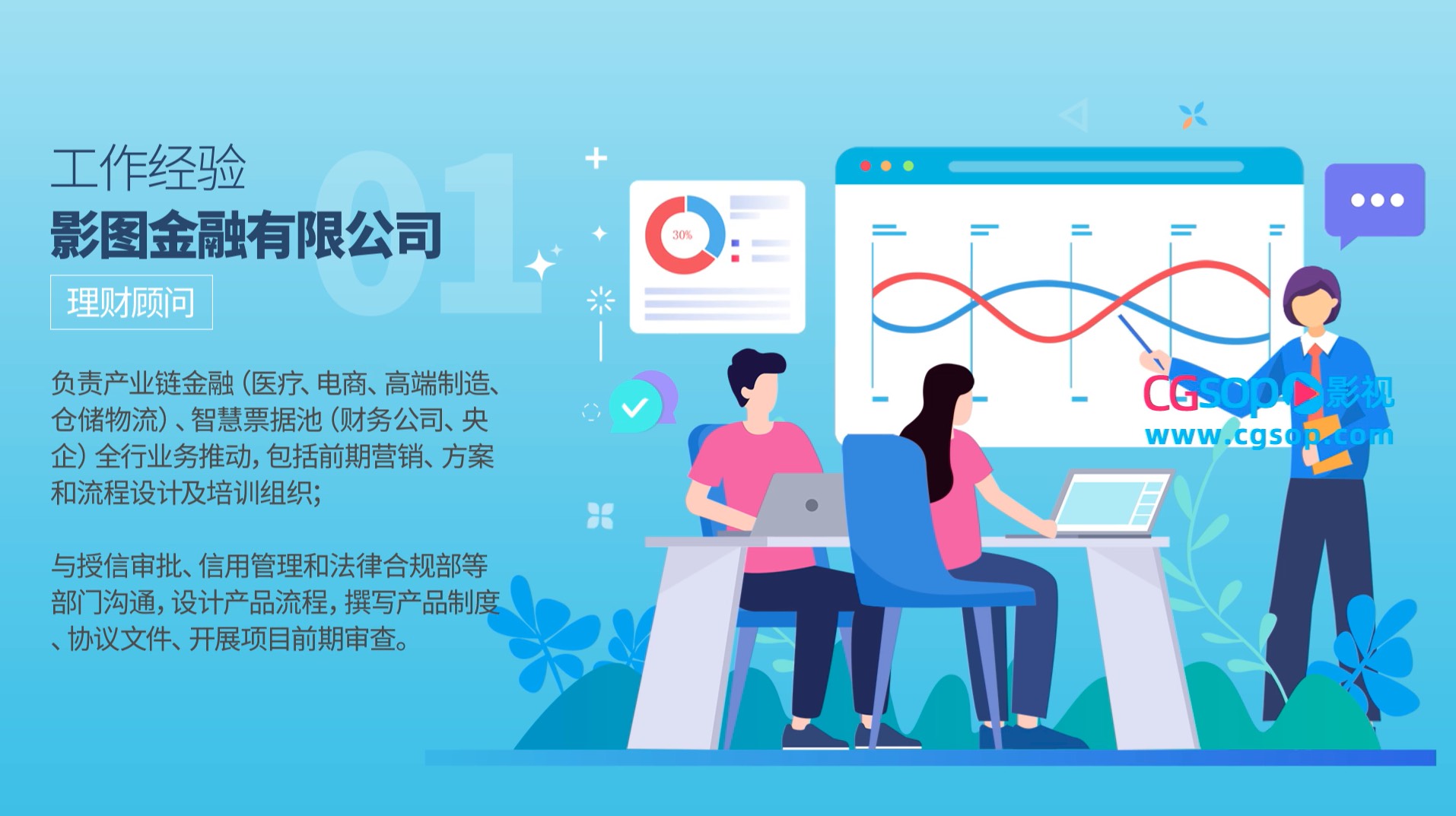 工作经验

01

影图金融有限公司

理财顾问

负责产业链金融（医疗、电商、高端制造、仓储物流）、智慧票据池（财务公司、央企）全行业务推动，包括前期营销、方案和流程设计及培训组织；

与授信审批、信用管理和法律合规部等部门沟通，设计产品流程，撰写产品制度、协议文件、开展项目前期审查。

30%

CGSOP 影视
www.cgsop.com